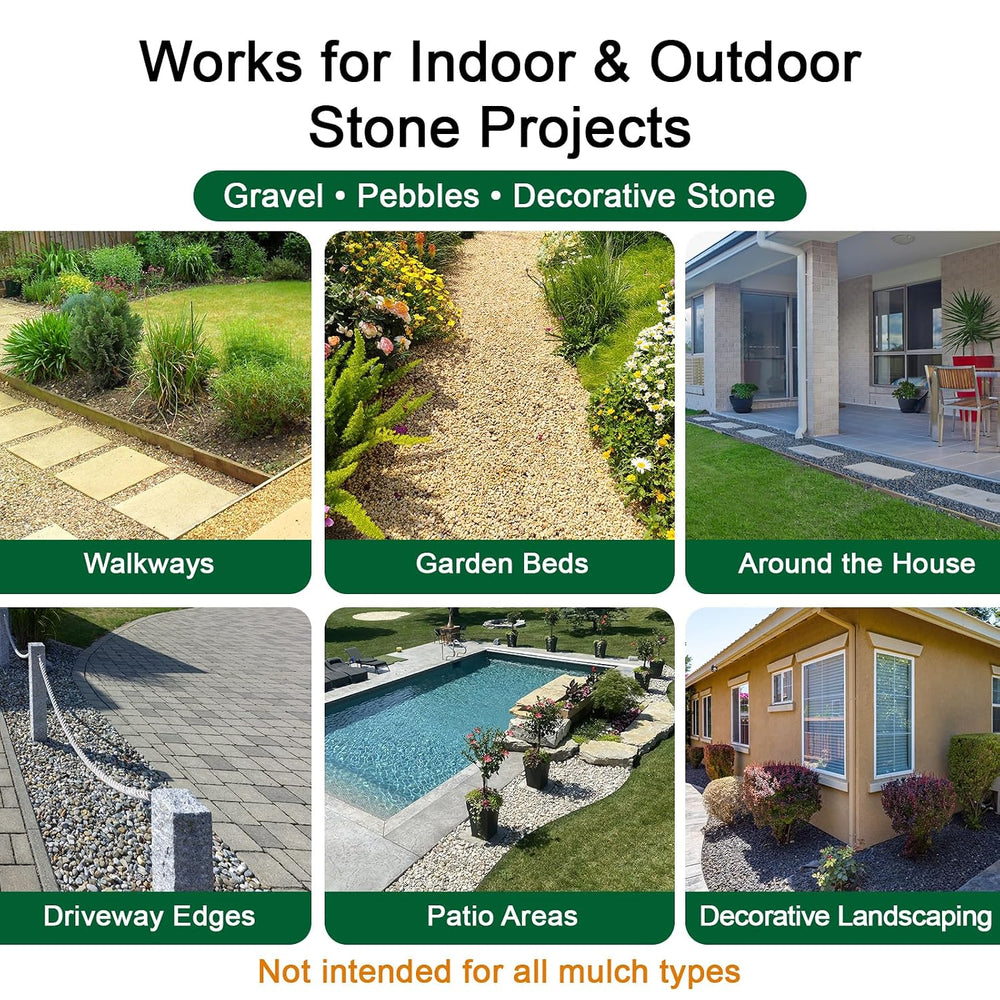 Works for Indoor & Outdoor Stone Projects

Gravel • Pebbles • Decorative Stone

Walkways

Garden Beds

Around the House

Driveway Edges

Patio Areas

Decorative Landscaping

Not intended for all mulch types